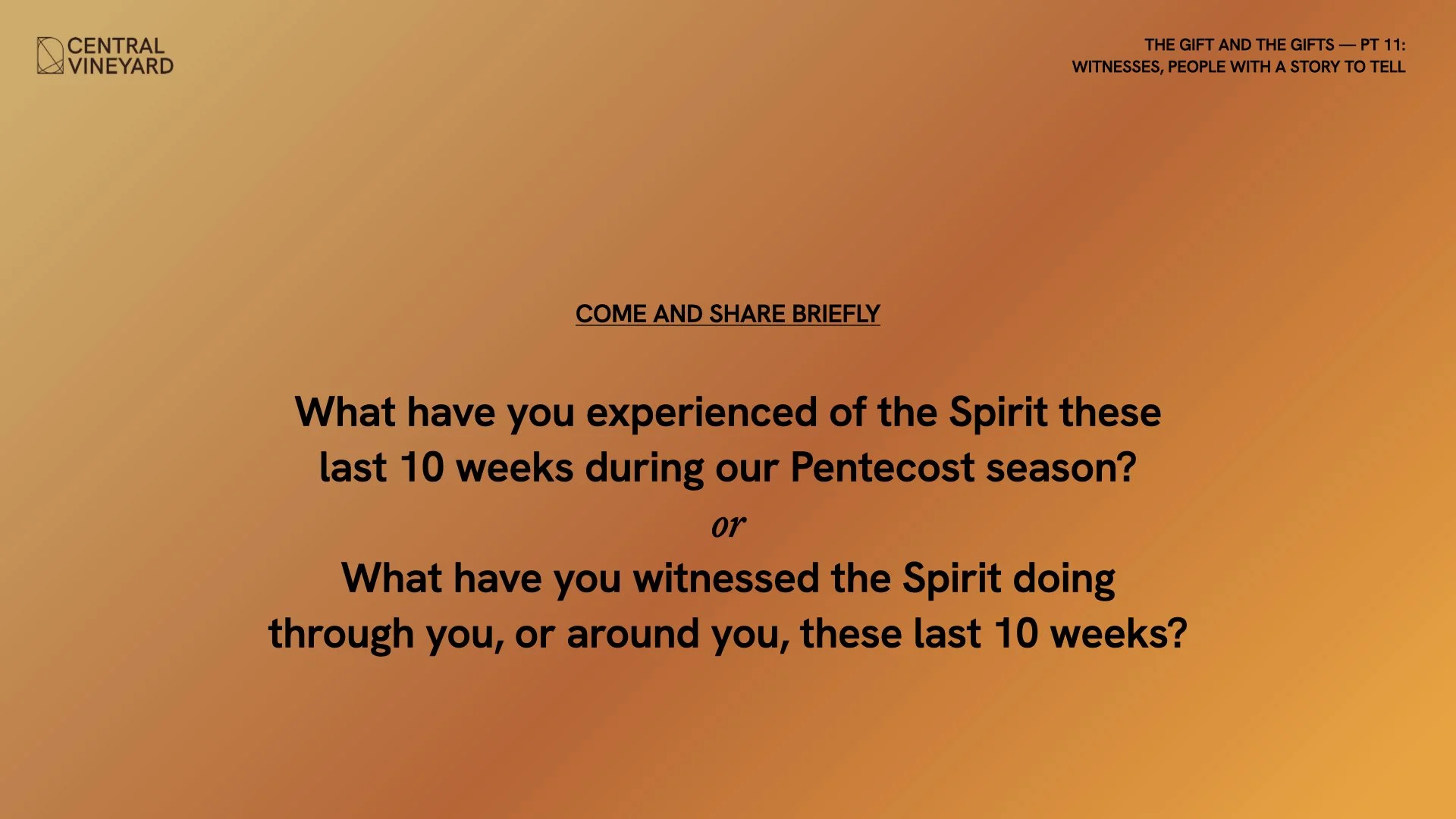 CENTRAL
VINEYARD

THE GIFT AND THE GIFTS — PT 11:
WITNESSES, PEOPLE WITH A STORY TO TELL

COME AND SHARE BRIEFLY

What have you experienced of the Spirit these last 10 weeks during our Pentecost season?

or

What have you witnessed the Spirit doing through you, or around you, these last 10 weeks?